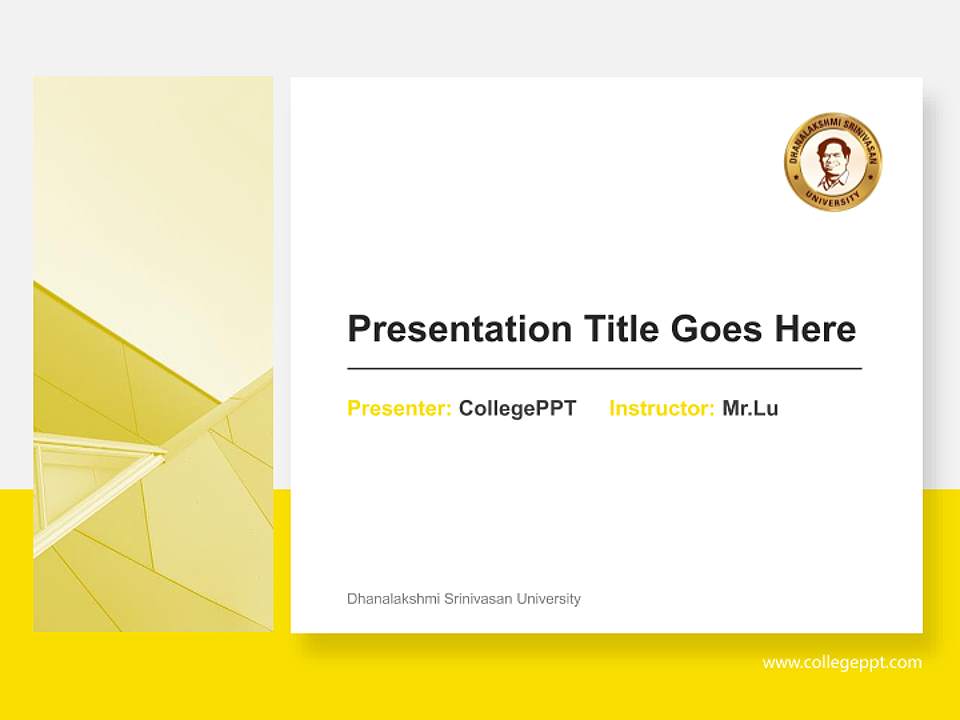 DHANALAKSHMI SRINIVASAN UNIVERSITY

Presentation Title Goes Here

Presenter: CollegePPT Instructor: Mr.Lu

Dhanalakshmi Srinivasan University

www.collegeppt.com